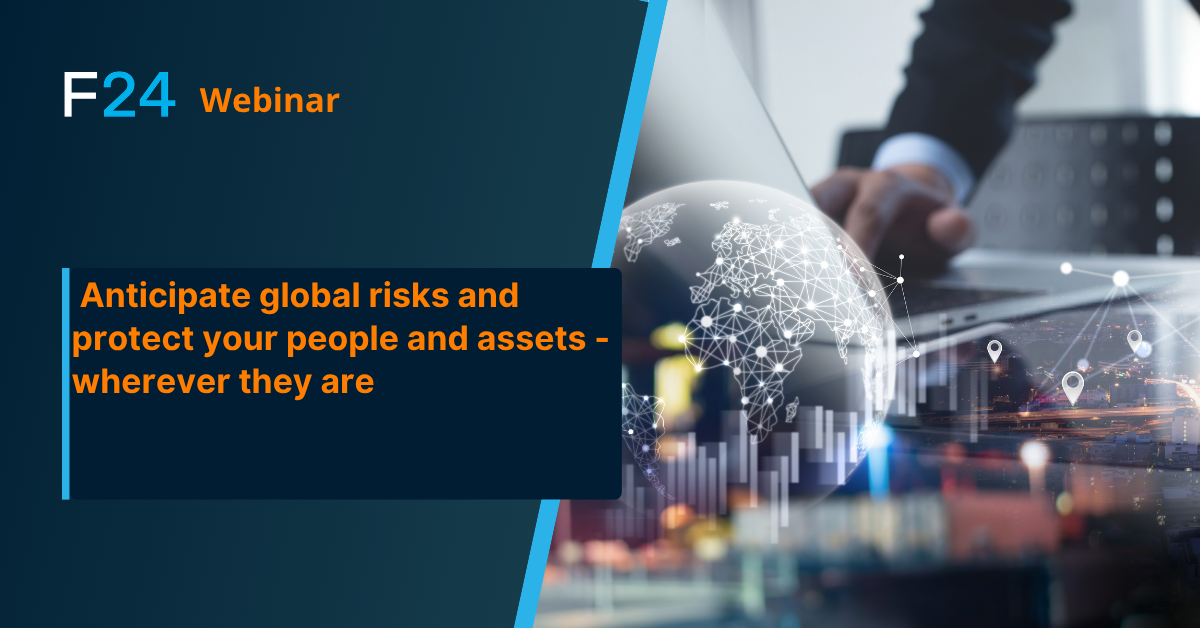 F24 Webinar

Anticipate global risks and protect your people and assets - wherever they are